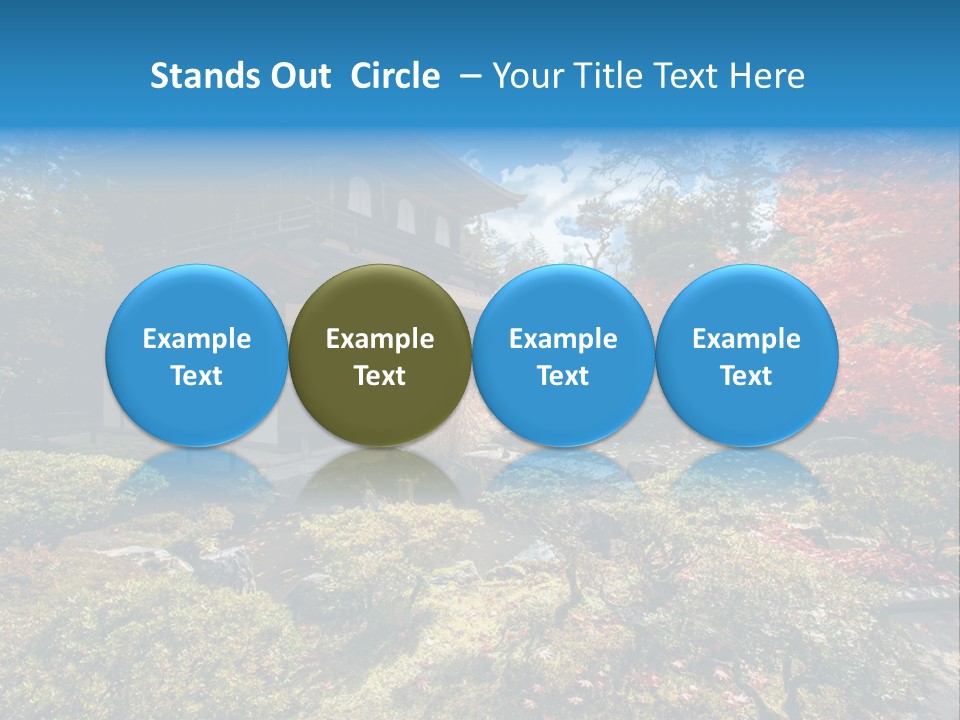 Stands Out Circle – Your Title Text Here

Example Text

Example Text

Example Text

Example Text